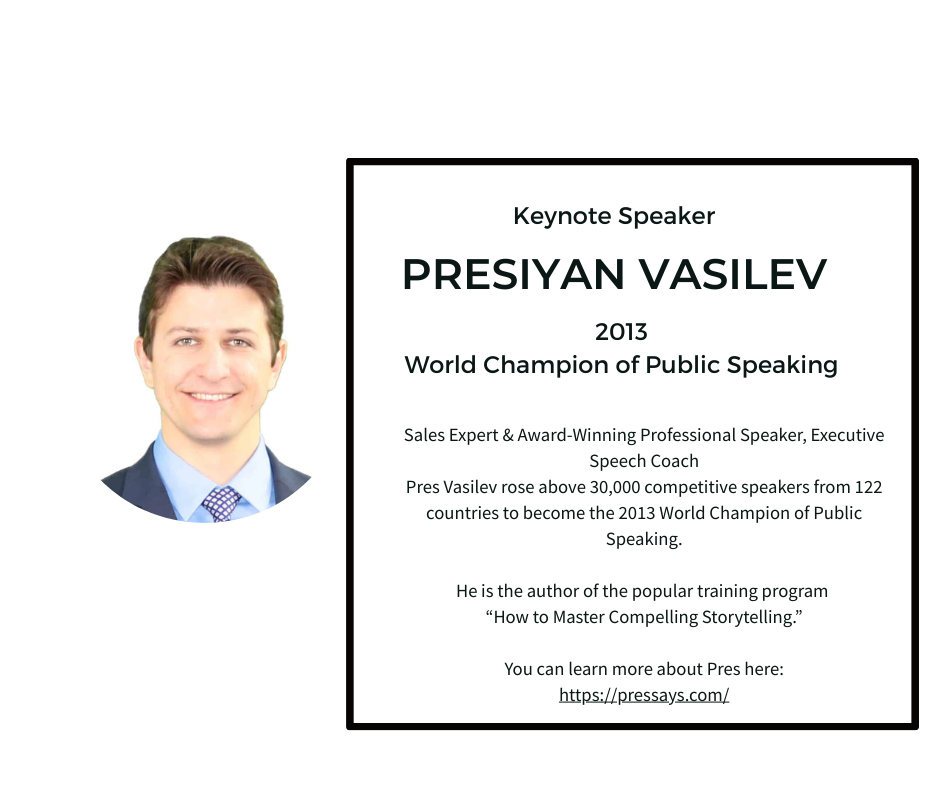 Keynote Speaker

PRESIYAN VASILEV

2013
World Champion of Public Speaking

Sales Expert & Award-Winning Professional Speaker, Executive Speech Coach
Pres Vasilev rose above 30,000 competitive speakers from 122 countries to become the 2013 World Champion of Public Speaking.

He is the author of the popular training program “How to Master Compelling Storytelling.”

You can learn more about Pres here:
https://pressays.com/